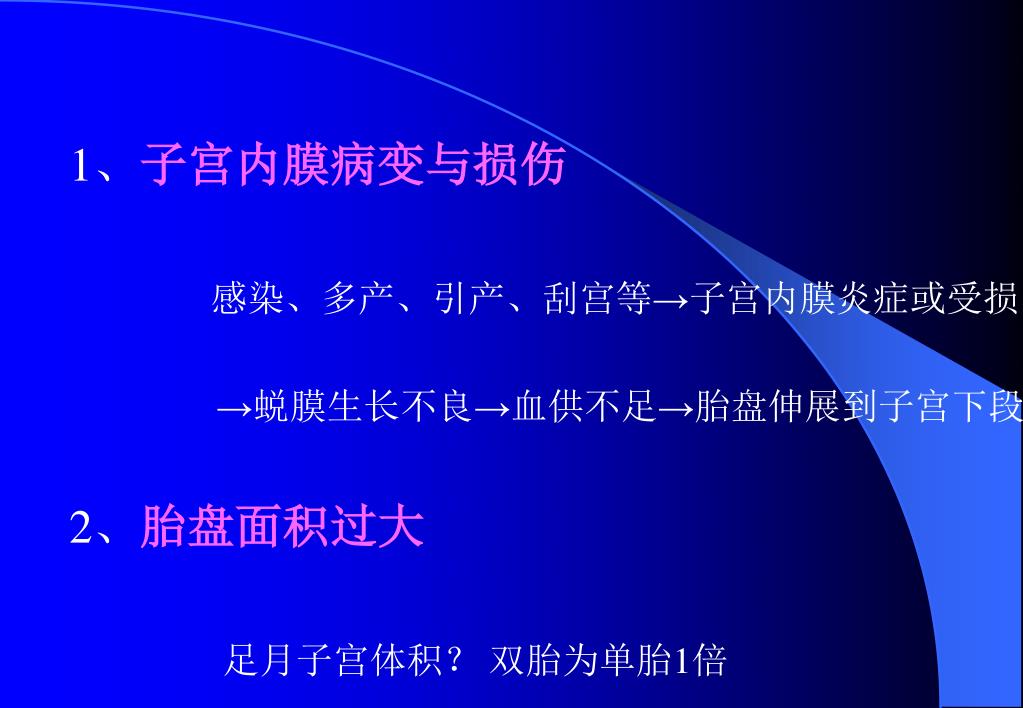 1、子宫内膜病变与损伤

感染、多产、引产、刮宫等→子宫内膜炎症或受损

→蜕膜生长不良→血供不足→胎盘伸展到子宫下段

2、胎盘面积过大

足月子宫体积？ 双胎为单胎1倍